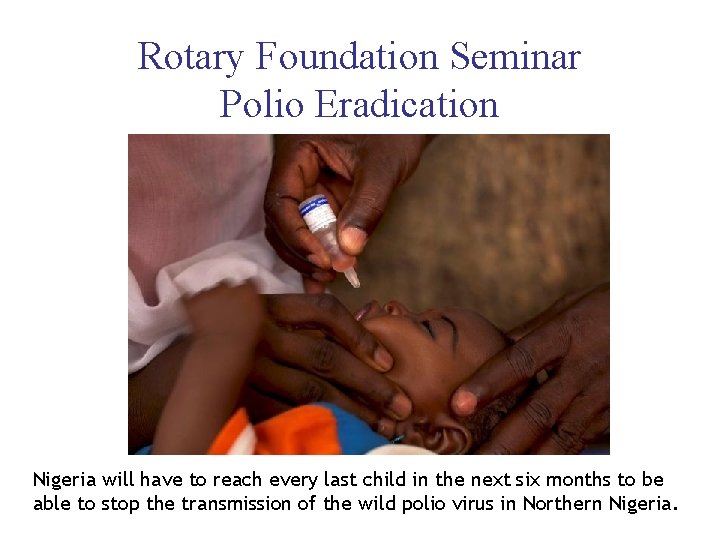 Rotary Foundation Seminar
Polio Eradication

Nigeria will have to reach every last child in the next six months to be able to stop the transmission of the wild polio virus in Northern Nigeria.